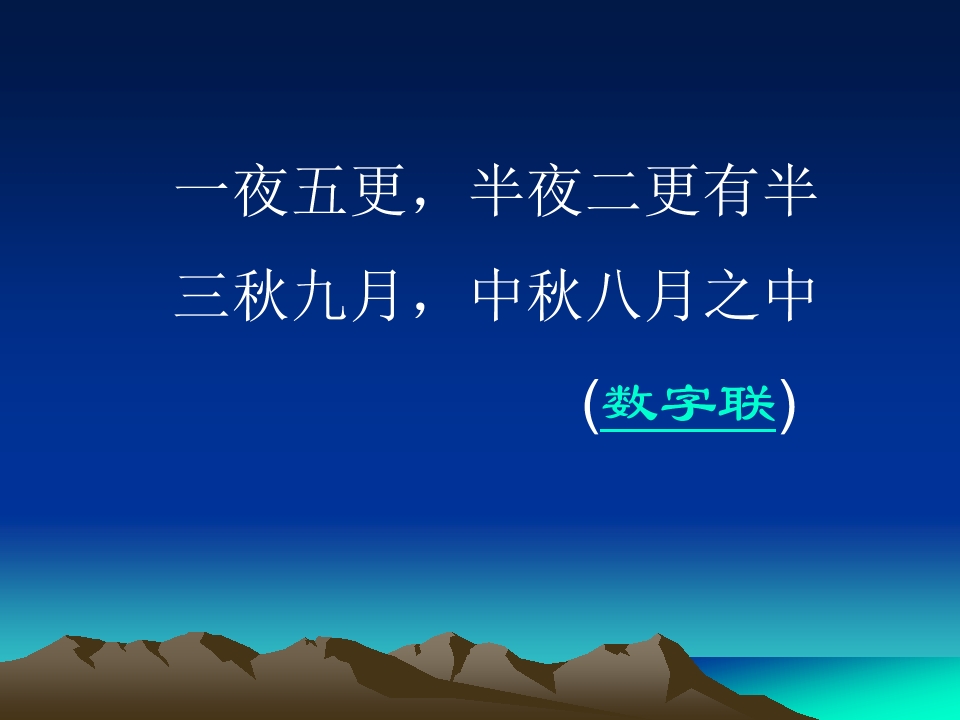 一夜五更，半夜二更有半
三秋九月，中秋八月之中

（数字联）